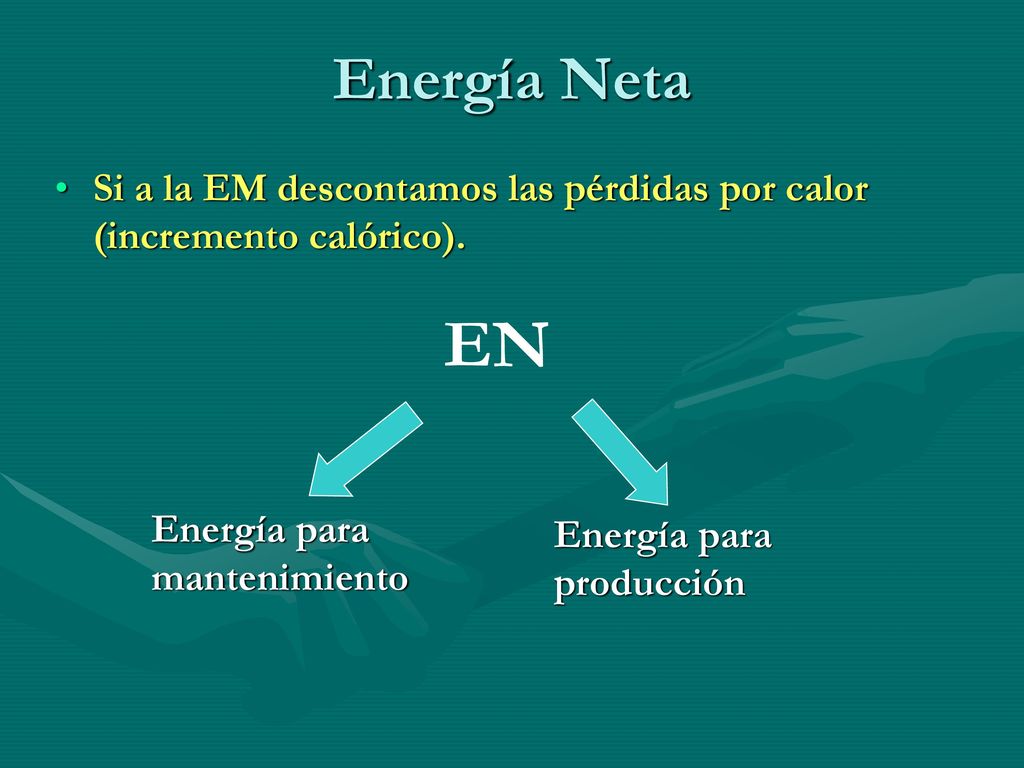 Energía Neta

• Si a la EM descontamos las pérdidas por calor (incremento calórico).

EN

Energía para mantenimiento

Energía para producción